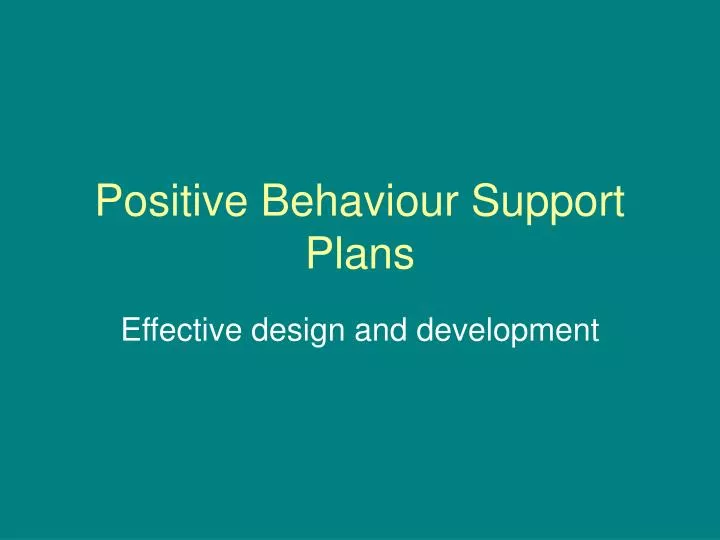 Positive Behaviour Support Plans

Effective design and development